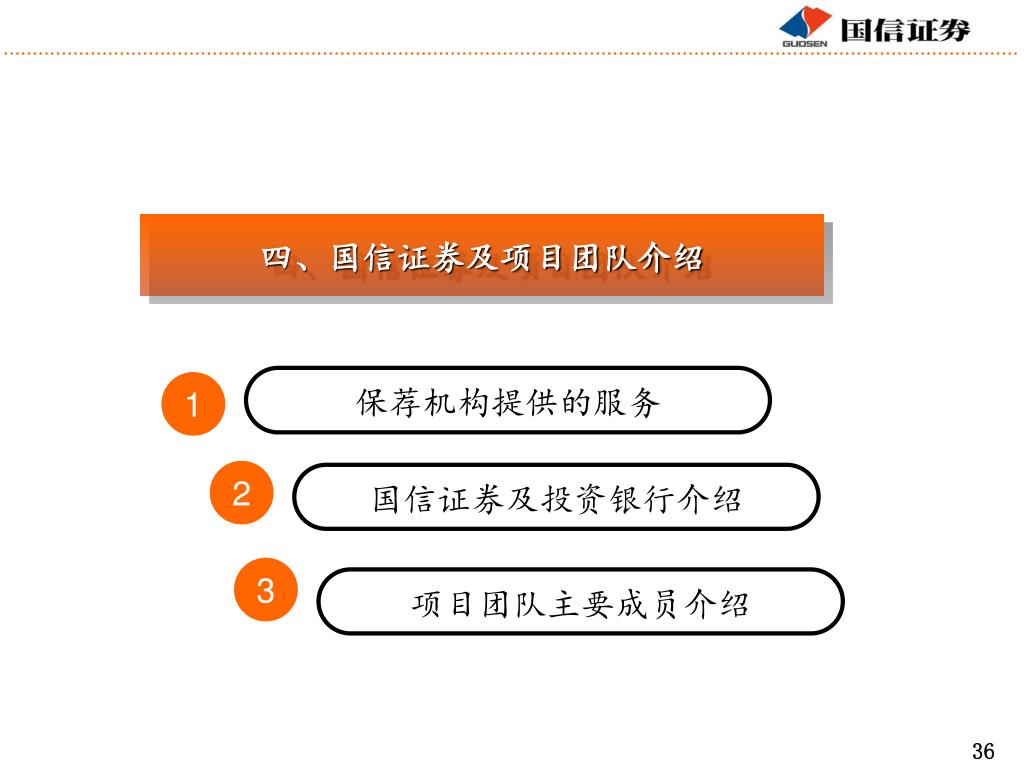 GUOSEN 国信证券

四、国信证券及项目团队介绍

1 保荐机构提供的服务

2 国信证券及投资银行介绍

3 项目团队主要成员介绍

36